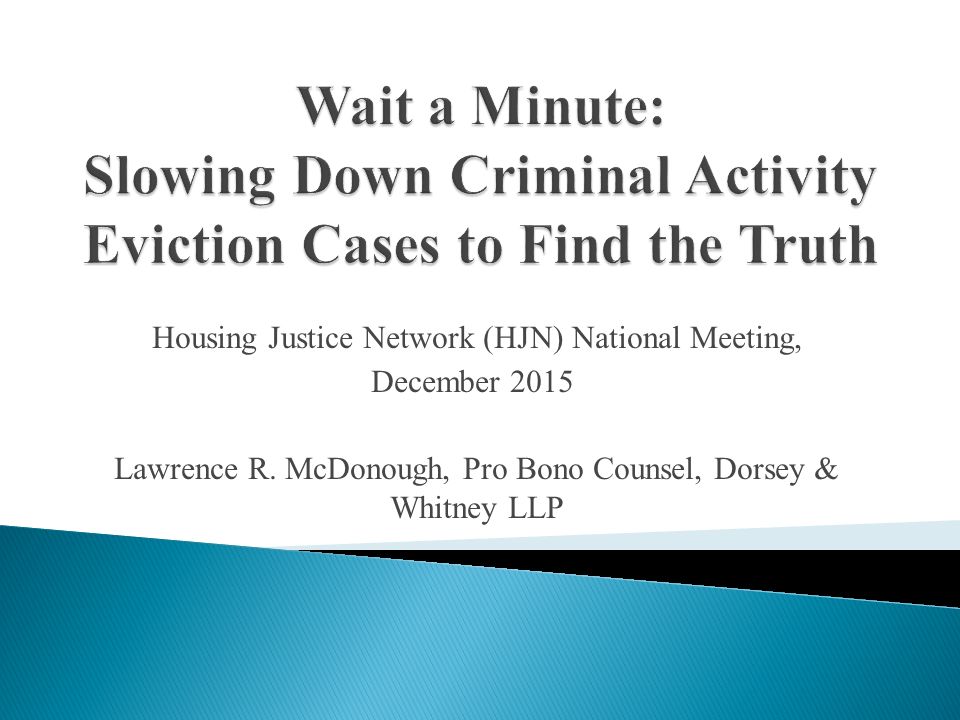 Wait a Minute:
Slowing Down Criminal Activity Eviction Cases to Find the Truth

Housing Justice Network (HJN) National Meeting, December 2015

Lawrence R. McDonough, Pro Bono Counsel, Dorsey & Whitney LLP